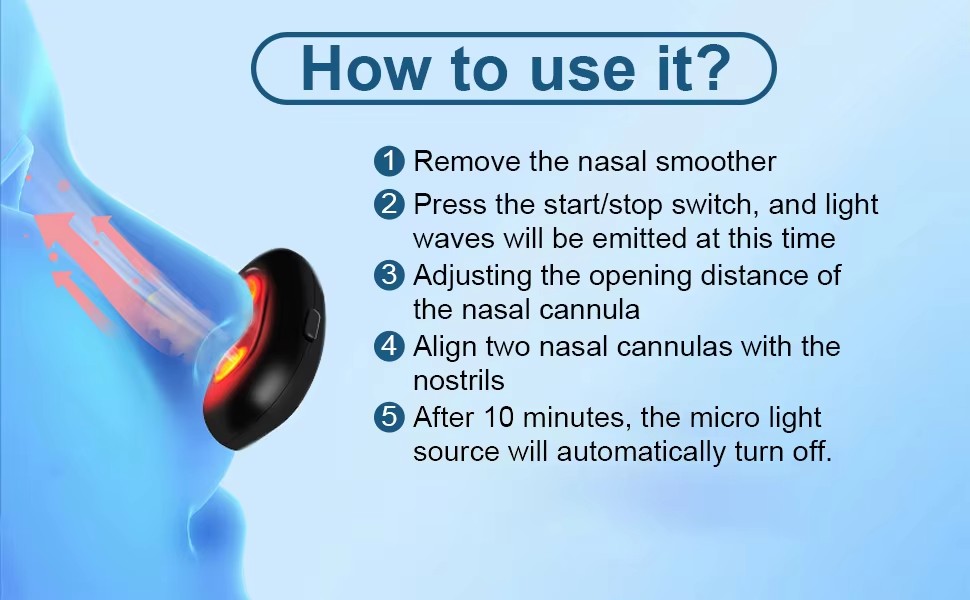 How to use it?

1 Remove the nasal smoother

2 Press the start/stop switch, and light waves will be emitted at this time

3 Adjusting the opening distance of the nasal cannula

4 Align two nasal cannulas with the nostrils

5 After 10 minutes, the micro light source will automatically turn off.